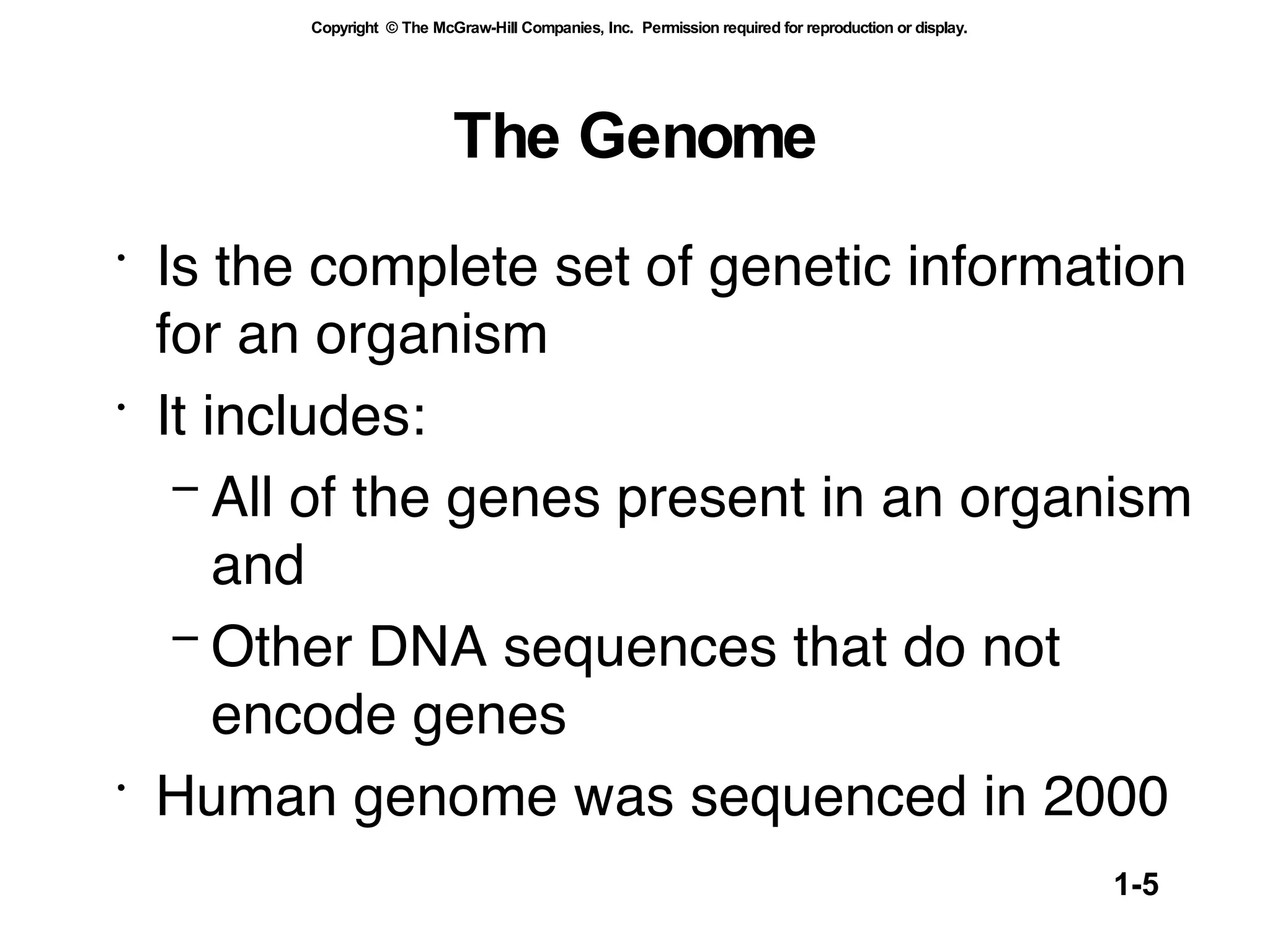 Copyright © The McGraw-Hill Companies, Inc. Permission required for reproduction or display.

The Genome

• Is the complete set of genetic information for an organism

• It includes:

– All of the genes present in an organism and

– Other DNA sequences that do not encode genes

• Human genome was sequenced in 2000

1-5